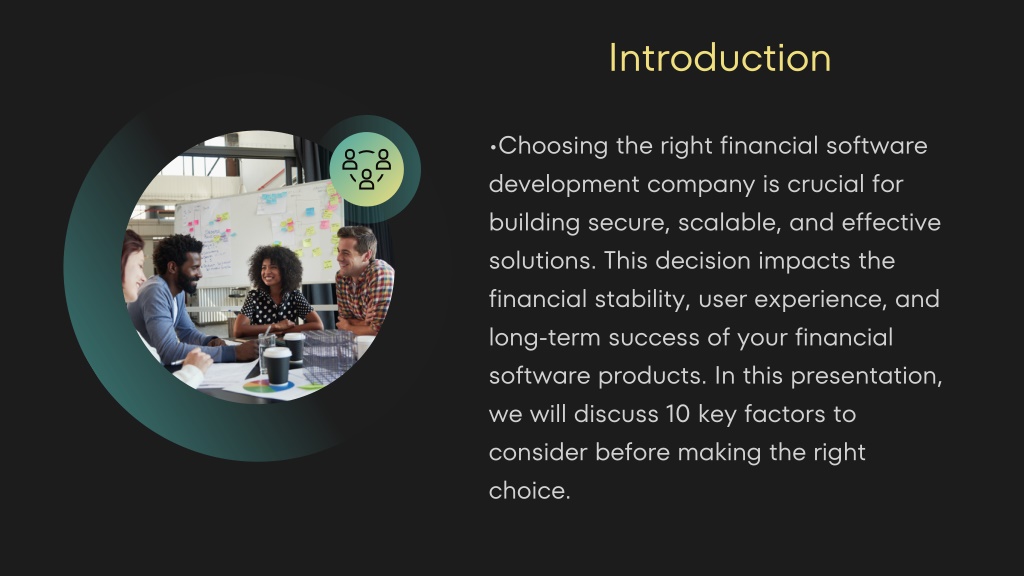 Introduction

•Choosing the right financial software development company is crucial for building secure, scalable, and effective solutions. This decision impacts the financial stability, user experience, and long-term success of your financial software products. In this presentation, we will discuss 10 key factors to consider before making the right choice.